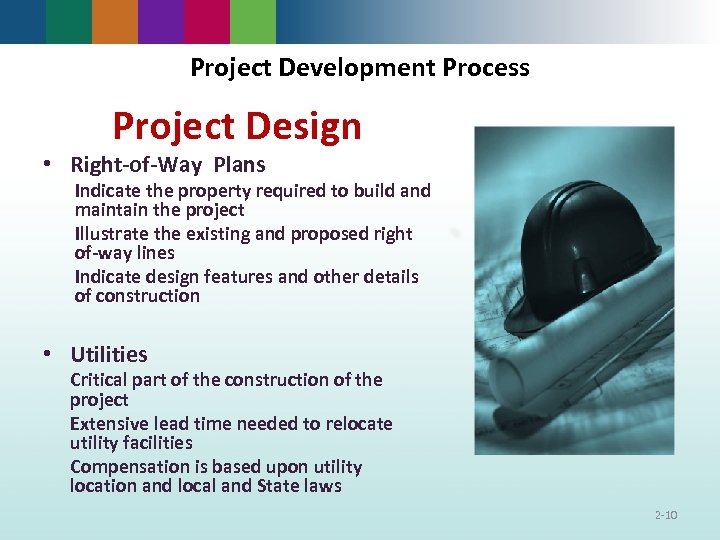 Project Development Process

Project Design

• Right-of-Way Plans

Indicate the property required to build and maintain the project

Illustrate the existing and proposed right of-way lines

Indicate design features and other details of construction

• Utilities

Critical part of the construction of the project

Extensive lead time needed to relocate utility facilities

Compensation is based upon utility location and local and State laws

2-10